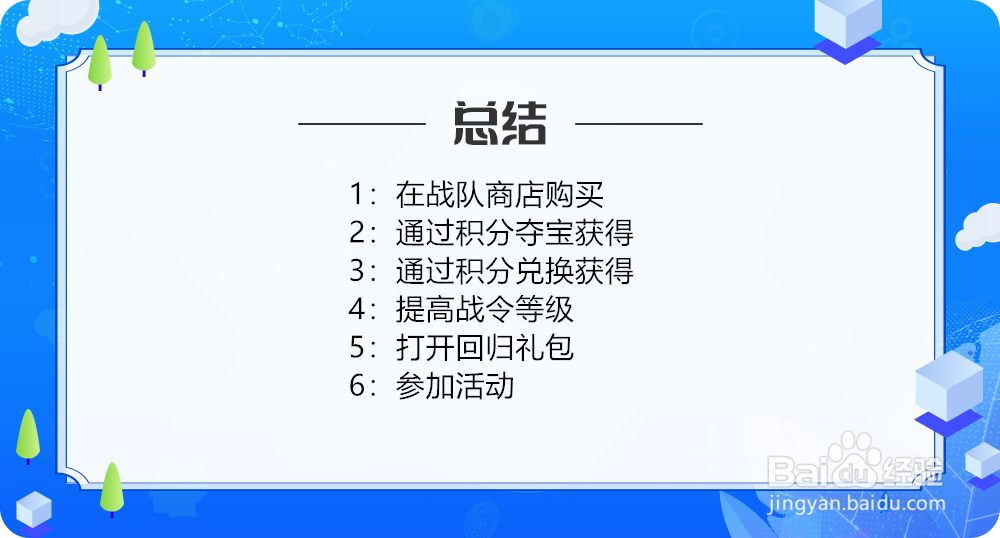 总结

1：在战队商店购买
2：通过积分夺宝获得
3：通过积分兑换获得
4：提高战令等级
5：打开回归礼包
6：参加活动

Baidu经验
jingyan.baidu.com